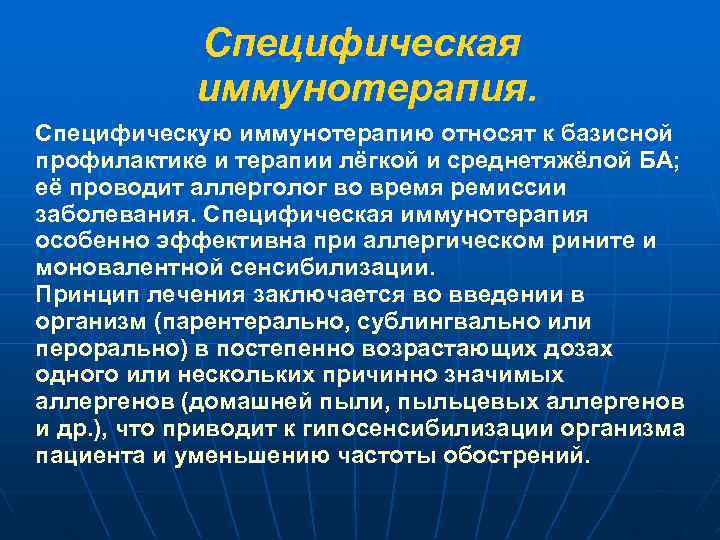 Специфическая иммунотерапия.

Специфическую иммунотерапию относят к базисной профилактике и терапии лёгкой и среднетяжёлой БА; её проводит аллерголог во время ремиссии заболевания. Специфическая иммунотерапия особенно эффективна при аллергическом рините и моновалентной сенсибилизации.
Принцип лечения заключается во введении в организм (парентерально, сублингвально или перорально) в постепенно возрастающих дозах одного или нескольких причинно значимых аллергенов (домашней пыли, пыльцевых аллергенов и др.), что приводит к гипосенсибилизации организма пациента и уменьшению частоты обострений.